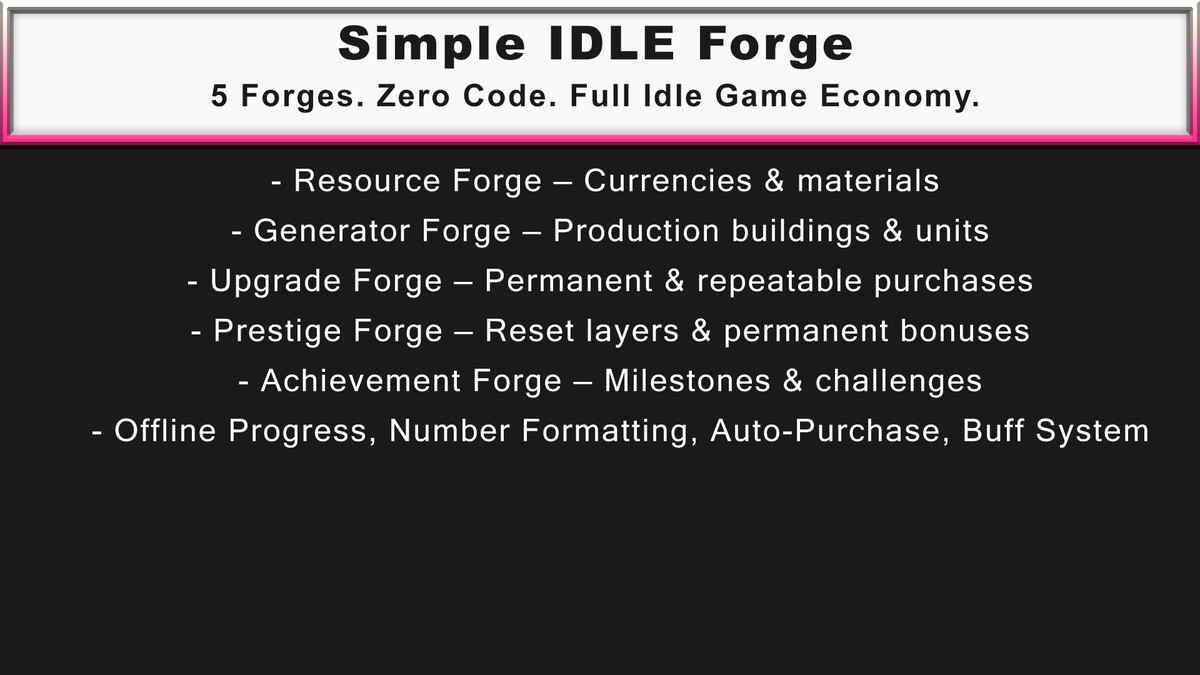 Simple IDLE Forge
5 Forges. Zero Code. Full Idle Game Economy.

- Resource Forge – Currencies & materials
- Generator Forge – Production buildings & units
- Upgrade Forge – Permanent & repeatable purchases
- Prestige Forge – Reset layers & permanent bonuses
- Achievement Forge – Milestones & challenges
- Offline Progress, Number Formatting, Auto-Purchase, Buff System